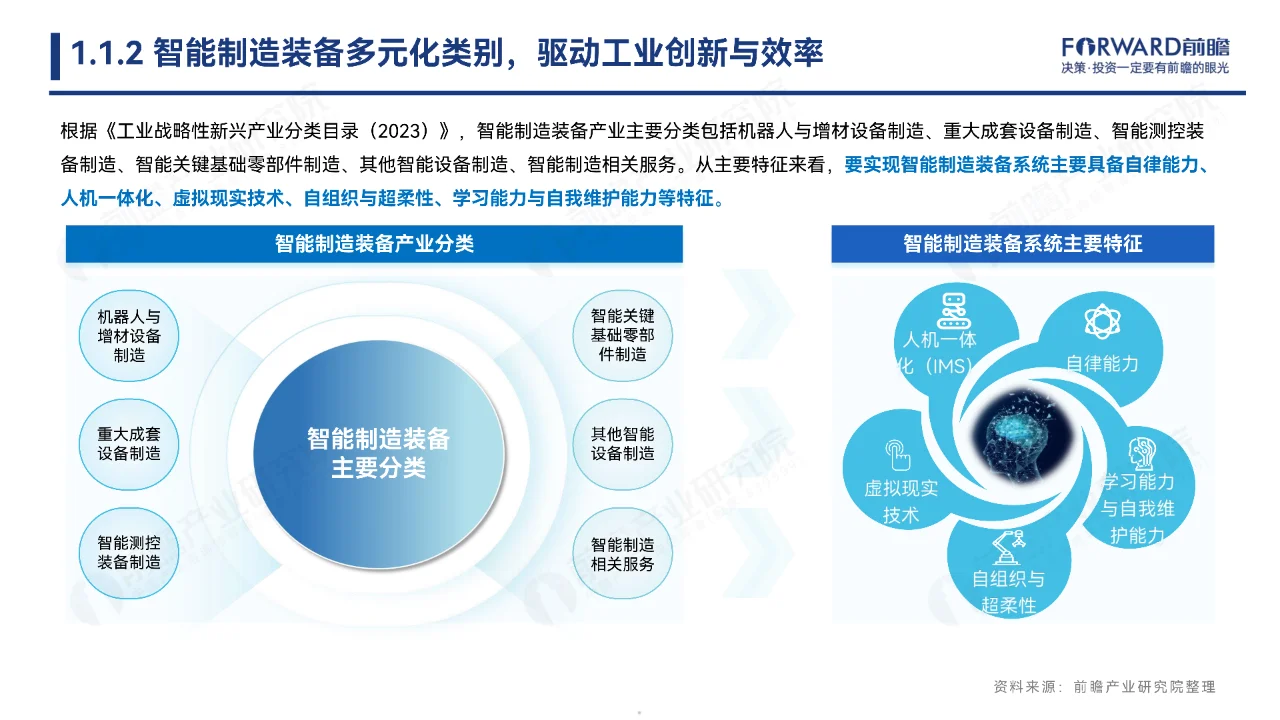 1.1.2 智能制造装备多元化类别，驱动工业创新与效率

FORWARD前瞻
决策·投资一定要有前瞻的眼光

根据《工业战略性新兴产业分类目录（2023）》，智能制造装备产业主要分类包括机器人与增材设备制造、重大成套设备制造、智能测控装备制造、智能关键基础零部件制造、其他智能设备制造、智能制造相关服务。从主要特征来看，要实现智能制造装备系统主要具备自律能力、人机一体化、虚拟现实技术、自组织与超柔性、学习能力与自我维护能力等特征。

智能制造装备产业分类

机器人与增材设备制造

重大成套设备制造

智能测控装备制造

智能制造装备主要分类

智能关键基础零部件制造

其他智能设备制造

智能制造相关服务

智能制造装备系统主要特征

人机一体化（IMS）

自律能力

虚拟现实技术

学习能力与自我维护能力

自组织与超柔性

资料来源：前瞻产业研究院整理